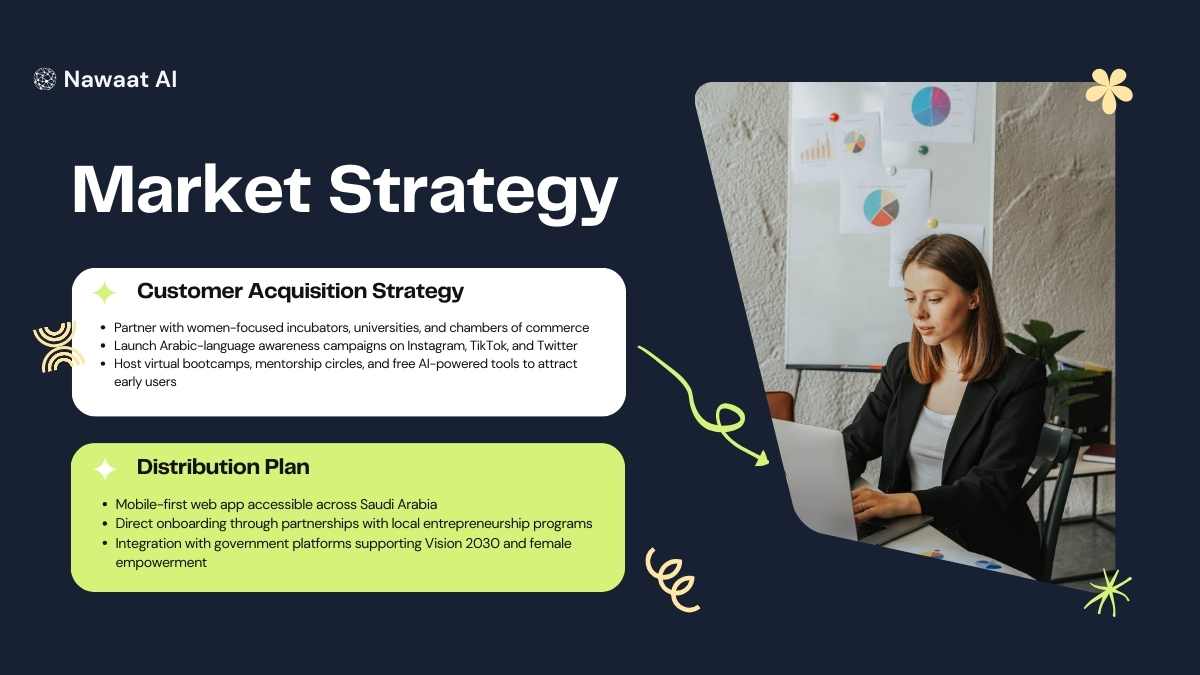 Nawaat AI

Market Strategy

Customer Acquisition Strategy

- Partner with women-focused incubators, universities, and chambers of commerce
- Launch Arabic-language awareness campaigns on Instagram, TikTok, and Twitter
- Host virtual bootcamps, mentorship circles, and free AI-powered tools to attract early users

Distribution Plan

- Mobile-first web app accessible across Saudi Arabia
- Direct onboarding through partnerships with local entrepreneurship programs
- Integration with government platforms supporting Vision 2030 and female empowerment